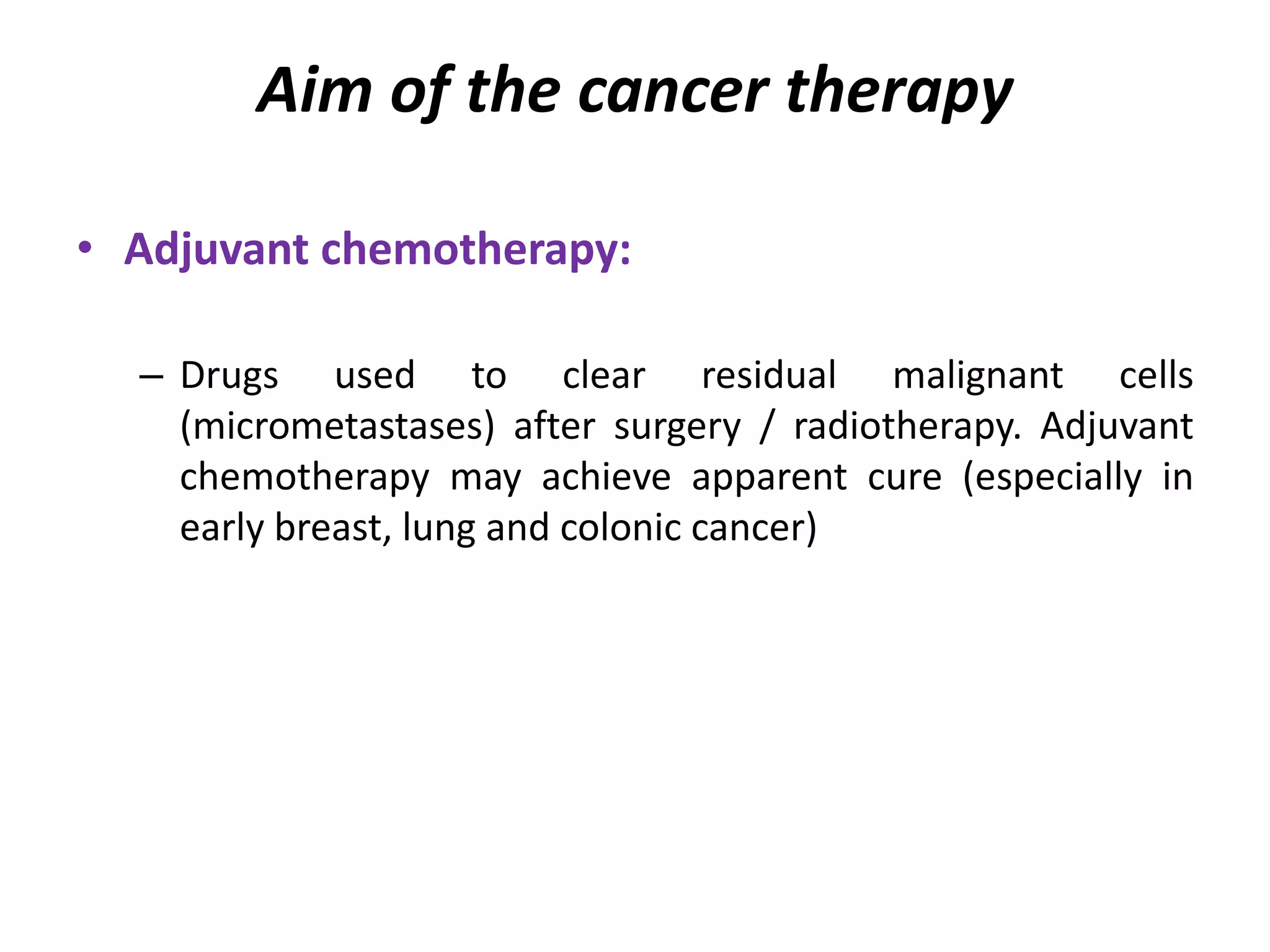 Aim of the cancer therapy

• Adjuvant chemotherapy:

– Drugs used to clear residual malignant cells (micrometastases) after surgery / radiotherapy. Adjuvant chemotherapy may achieve apparent cure (especially in early breast, lung and colonic cancer)